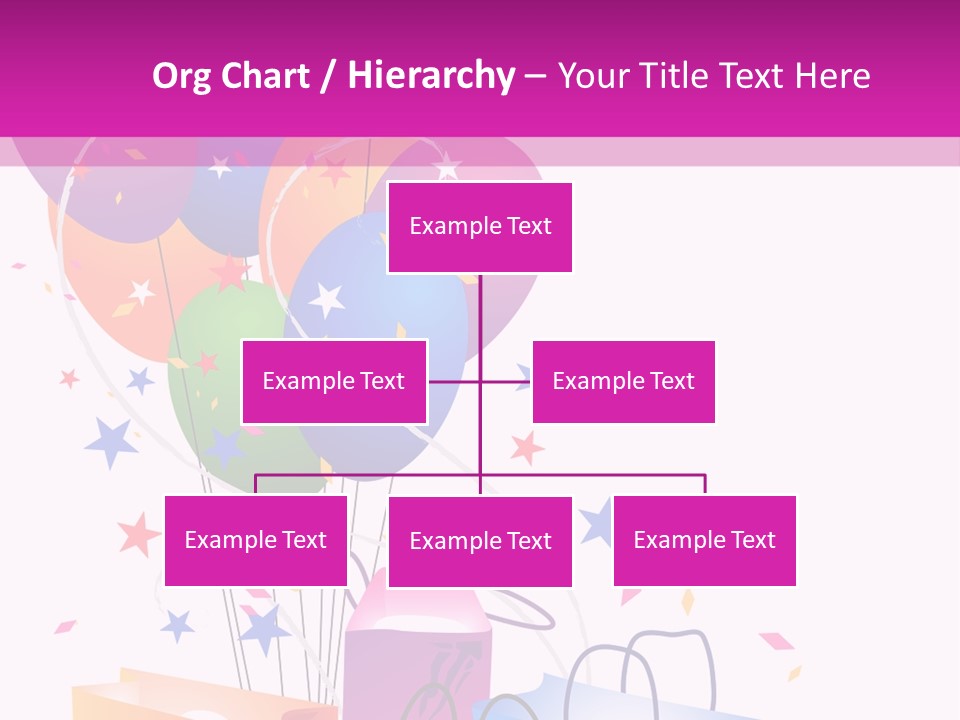 Org Chart / Hierarchy – Your Title Text Here

Example Text

Example Text

Example Text

Example Text

Example Text

Example Text